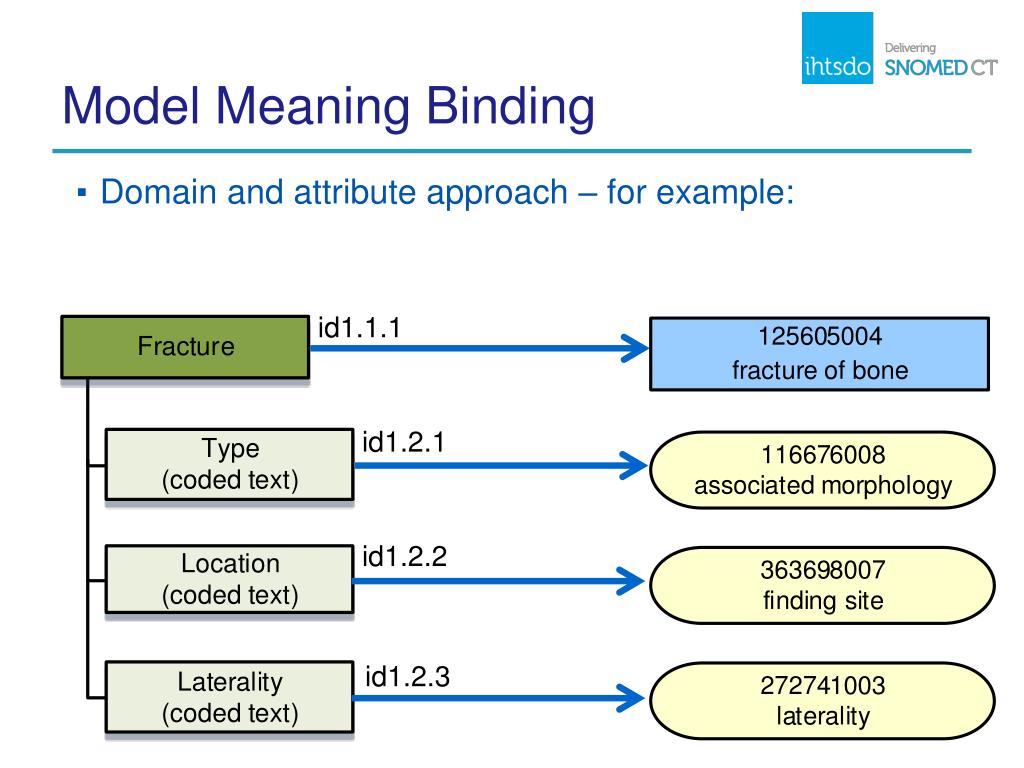 ihtsdo Delivering SNOMED CT

Model Meaning Binding

▪ Domain and attribute approach – for example:

Fracture

id1.1.1

125605004
fracture of bone

Type
(coded text)

id1.2.1

116676008
associated morphology

Location
(coded text)

id1.2.2

363698007
finding site

Laterality
(coded text)

id1.2.3

272741003
laterality